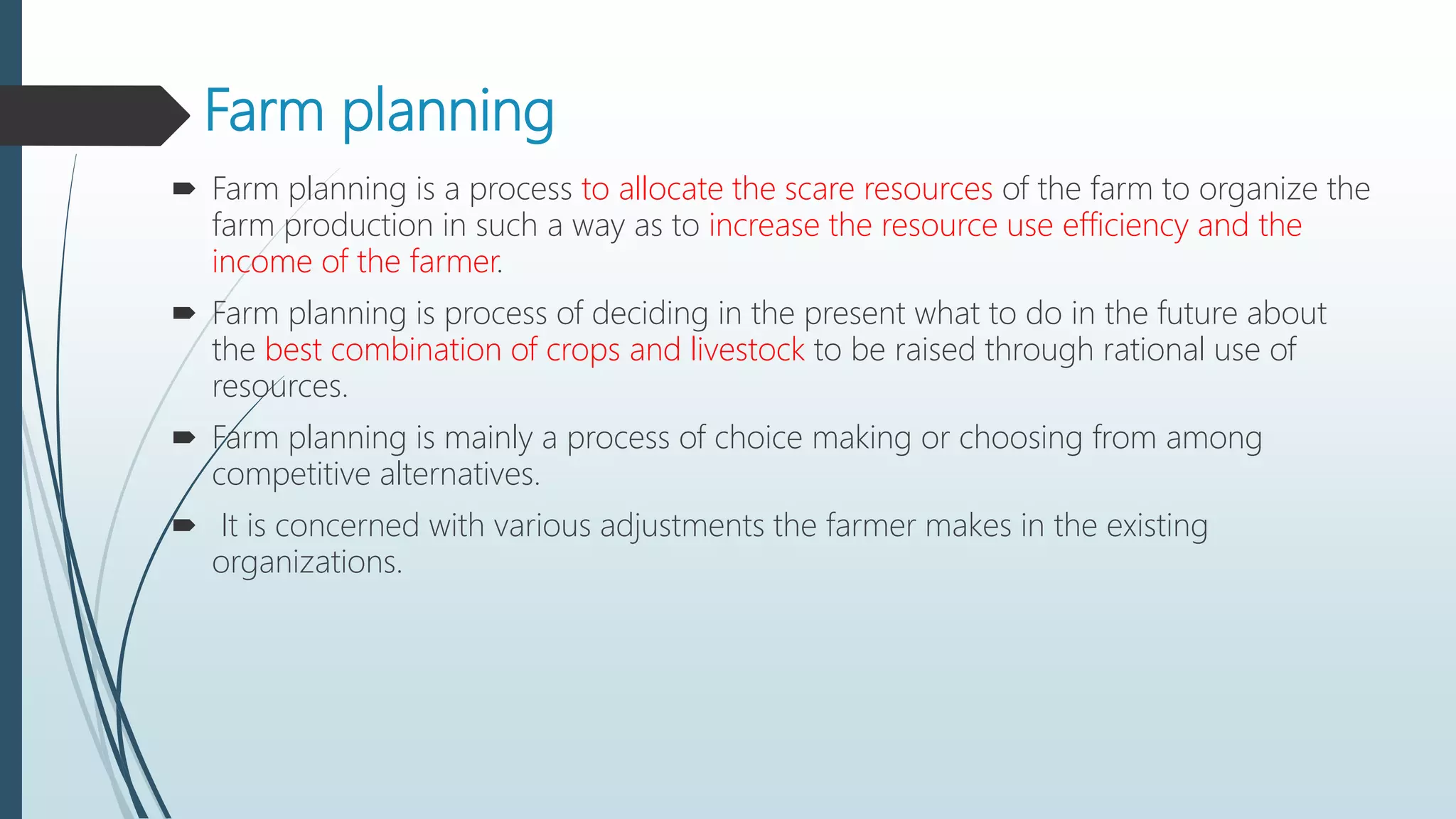 Farm planning

Farm planning is a process to allocate the scare resources of the farm to organize the farm production in such a way as to increase the resource use efficiency and the income of the farmer.

Farm planning is process of deciding in the present what to do in the future about the best combination of crops and livestock to be raised through rational use of resources.

Farm planning is mainly a process of choice making or choosing from among competitive alternatives.

It is concerned with various adjustments the farmer makes in the existing organizations.